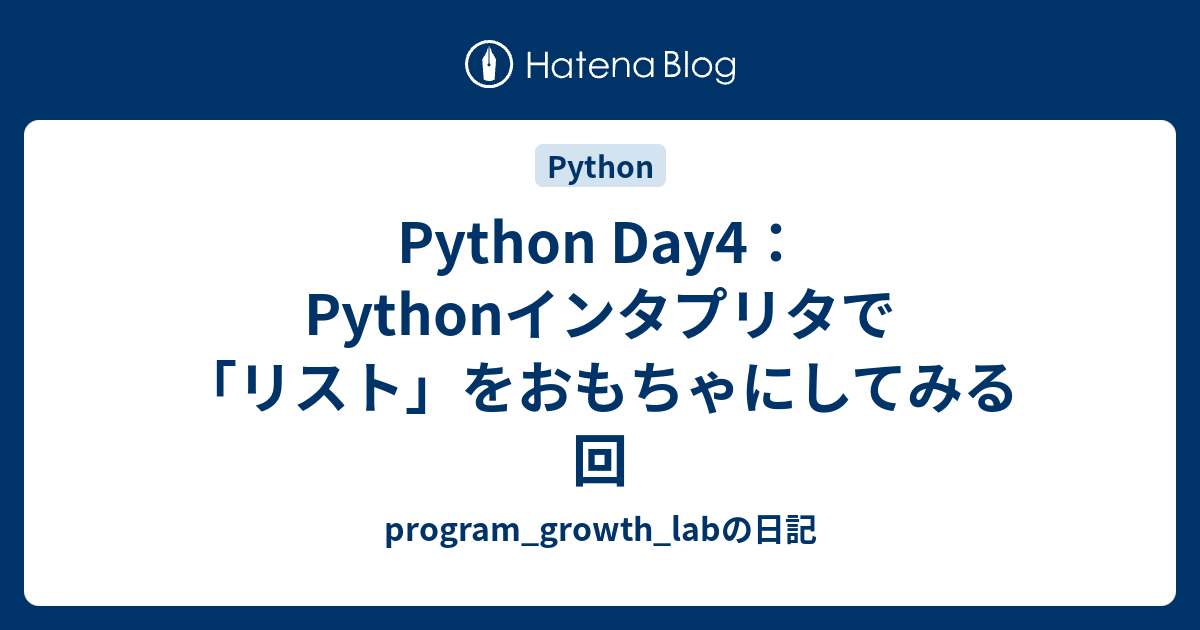 Hatena Blog

Python

Python Day4：Pythonインタプリタで「リスト」をおもちゃにしてみる回

program_growth_labの日記